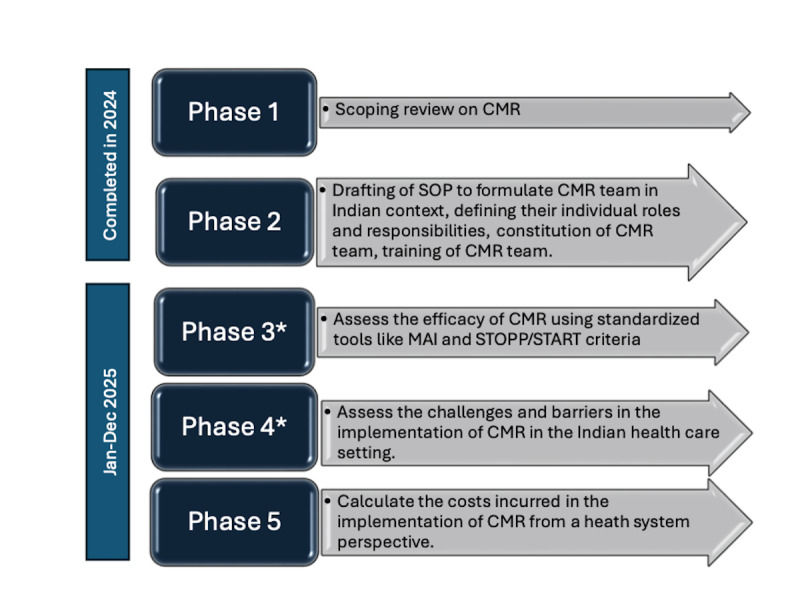 Completed in 2024

Phase 1

• Scoping review on CMR

Phase 2

• Drafting of SOP to formulate CMR team in Indian context, defining their individual roles and responsibilities, constitution of CMR team, training of CMR team.

Jan-Dec 2025

Phase 3*

• Assess the efficacy of CMR using standardized tools like MAI and STOPP/START criteria

Phase 4*

• Assess the challenges and barriers in the implementation of CMR in the Indian health care setting.

Phase 5

• Calculate the costs incurred in the implementation of CMR from a heath system perspective.